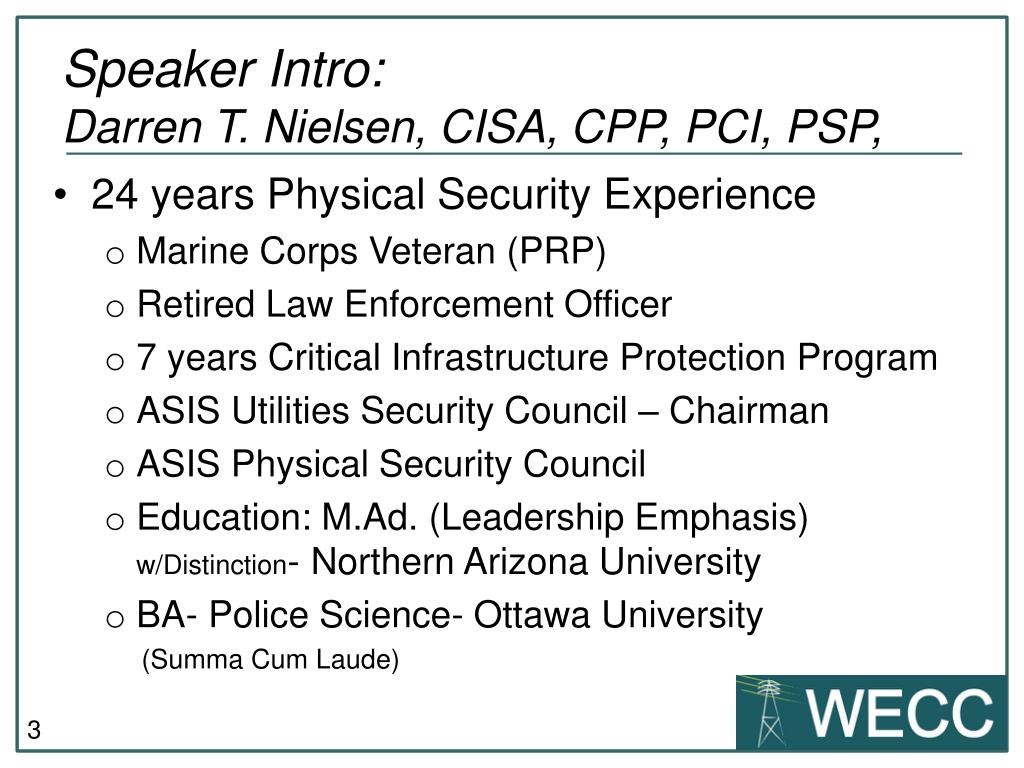 Speaker Intro:
Darren T. Nielsen, CISA, CPP, PCI, PSP,

• 24 years Physical Security Experience
o Marine Corps Veteran (PRP)
o Retired Law Enforcement Officer
o 7 years Critical Infrastructure Protection Program
o ASIS Utilities Security Council – Chairman
o ASIS Physical Security Council
o Education: M.Ad. (Leadership Emphasis) w/Distinction- Northern Arizona University
o BA- Police Science- Ottawa University (Summa Cum Laude)

3

WECC